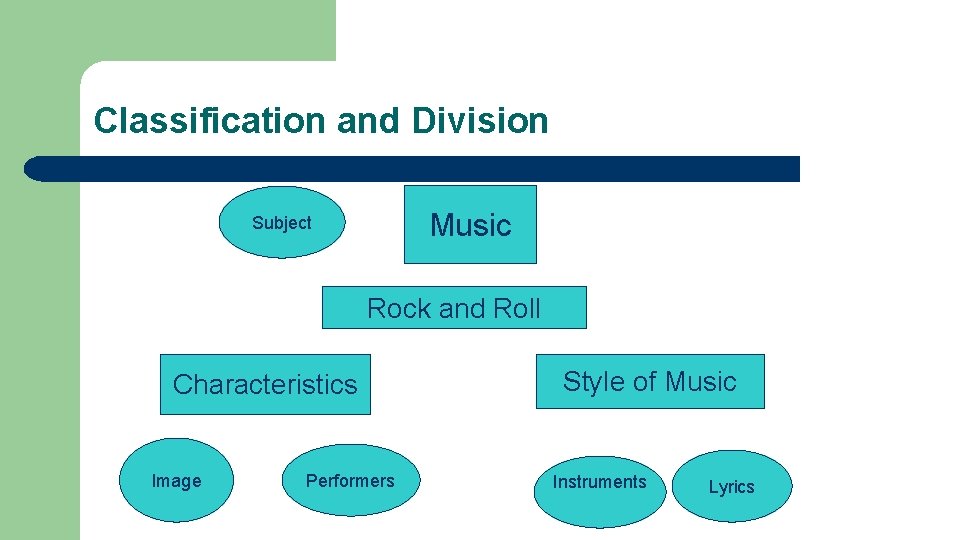 Classification and Division

Subject

Music

Rock and Roll

Characteristics

Style of Music

Image

Performers

Instruments

Lyrics